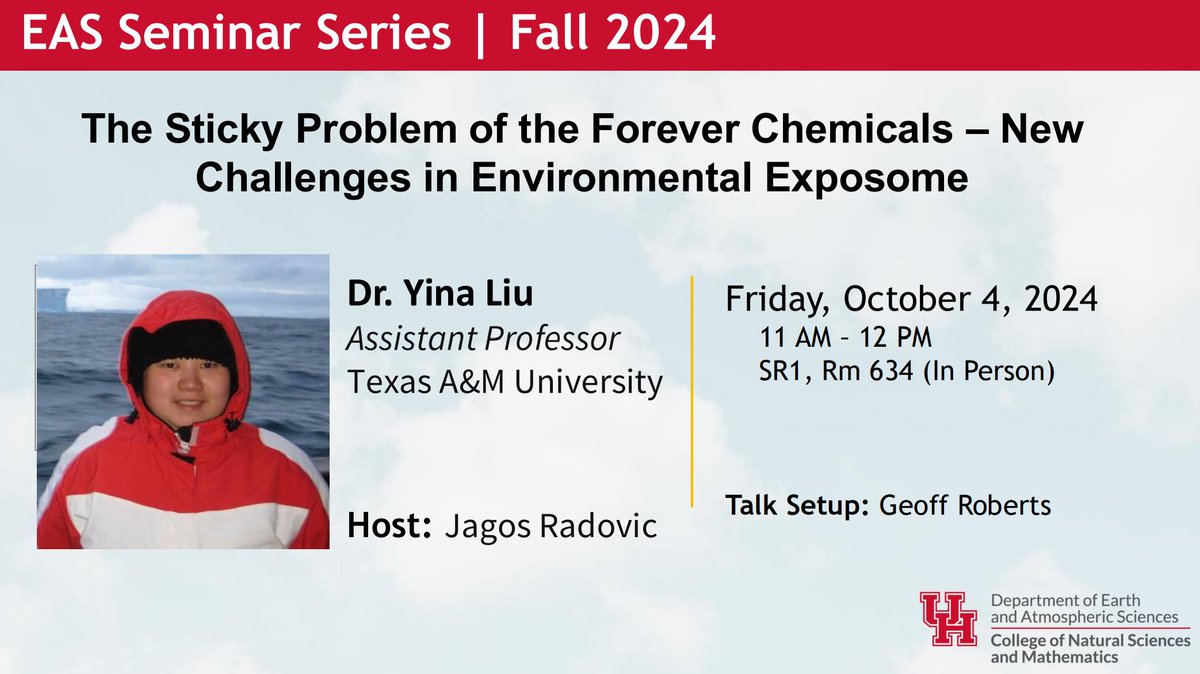 EAS Seminar Series | Fall 2024

The Sticky Problem of the Forever Chemicals – New Challenges in Environmental Exposome

Dr. Yina Liu
Assistant Professor
Texas A&M University

Host: Jagos Radovic

Friday, October 4, 2024
11 AM – 12 PM
SR1, Rm 634 (In Person)

Talk Setup: Geoff Roberts

UH
Department of Earth and Atmospheric Sciences
College of Natural Sciences and Mathematics